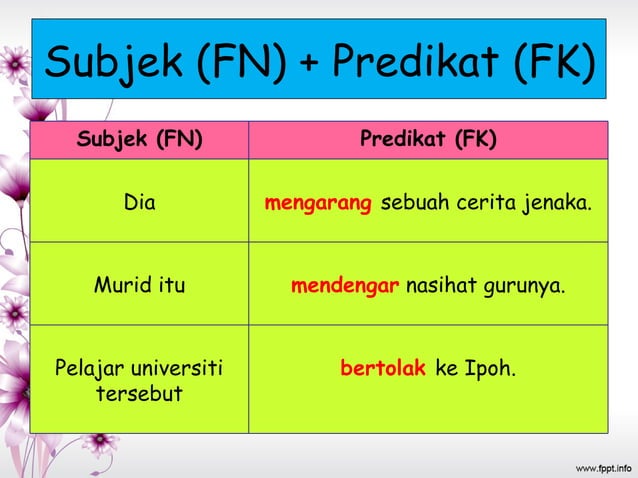 Subjek (FN) + Predikat (FK)

| Subjek (FN) | Predikat (FK) |
|---|---|
| Dia | mengarang sebuah cerita jenaka. |
| Murid itu | mendengar nasihat gurunya. |
| Pelajar universiti tersebut | bertolak ke Ipoh. |

www.fppt.info